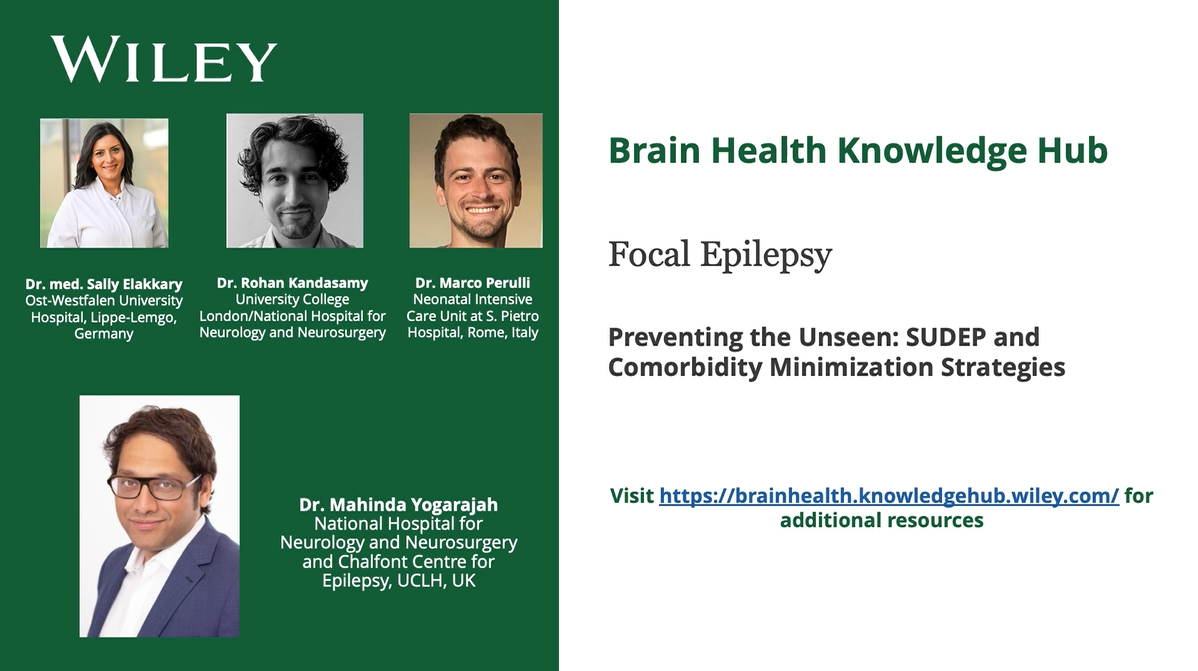 WILEY

Dr. med. Sally Elakkary
Ost-Westfalen University Hospital, Lippe-Lemgo, Germany

Dr. Rohan Kandasamy
University College London/National Hospital for Neurology and Neurosurgery

Dr. Marco Perulli
Neonatal Intensive Care Unit at S. Pietro Hospital, Rome, Italy

Dr. Mahinda Yogarajah
National Hospital for Neurology and Neurosurgery and Chalfont Centre for Epilepsy, UCLH, UK

Brain Health Knowledge Hub

Focal Epilepsy

Preventing the Unseen: SUDEP and Comorbidity Minimization Strategies

Visit https://brainhealth.knowledgehub.wiley.com/ for additional resources